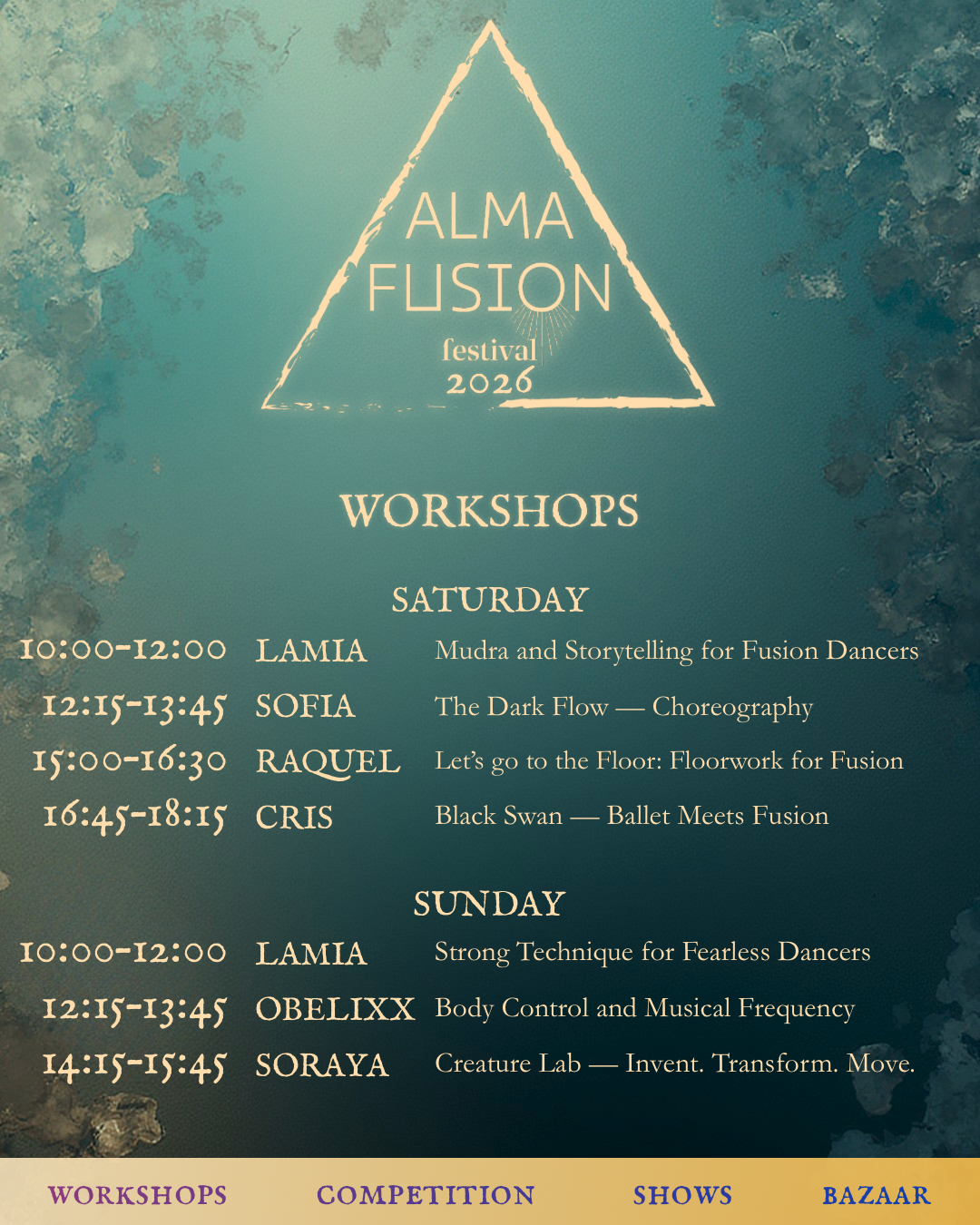 ALMA
FUSION
festival
2026

WORKSHOPS

SATURDAY

10:00-12:00 LAMIA Mudra and Storytelling for Fusion Dancers

12:15-13:45 SOFIA The Dark Flow — Choreography

15:00-16:30 RAQUEL Let's go to the Floor: Floorwork for Fusion

16:45-18:15 CRIS Black Swan — Ballet Meets Fusion

SUNDAY

10:00-12:00 LAMIA Strong Technique for Fearless Dancers

12:15-13:45 OBELIXX Body Control and Musical Frequency

14:15-15:45 SORAYA Creature Lab — Invent. Transform. Move.

WORKSHOPS COMPETITION SHOWS BAZAAR